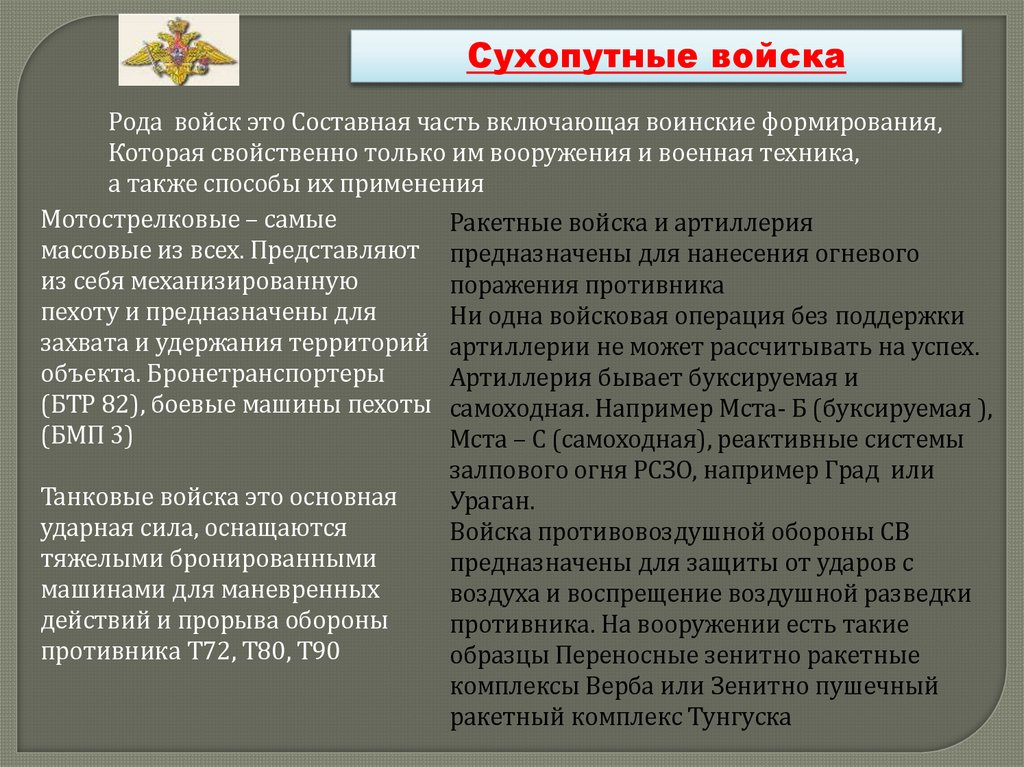 Сухопутные войска

Рода войск это Составная часть включающая воинские формирования, Которая свойственно только им вооружения и военная техника, а также способы их применения

Мотострелковые – самые массовые из всех. Представляют из себя механизированную пехоту и предназначены для захвата и удержания территорий объекта. Бронетранспортеры (БТР 82), боевые машины пехоты (БМП 3)

Танковые войска это основная ударная сила, оснащаются тяжелыми бронированными машинами для маневренных действий и прорыва обороны противника Т72, Т80, Т90

Ракетные войска и артиллерия предназначены для нанесения огневого поражения противника
Ни одна войсковая операция без поддержки артиллерии не может рассчитывать на успех. Артиллерия бывает буксируемая и самоходная. Например Мста- Б (буксируемая ), Мста – С (самоходная), реактивные системы залпового огня РСЗО, например Град или Ураган.
Войска противовоздушной обороны СВ предназначены для защиты от ударов с воздуха и воспрещение воздушной разведки противника. На вооружении есть такие образцы Переносные зенитно ракетные комплексы Верба или Зенитно пушечный ракетный комплекс Тунгуска